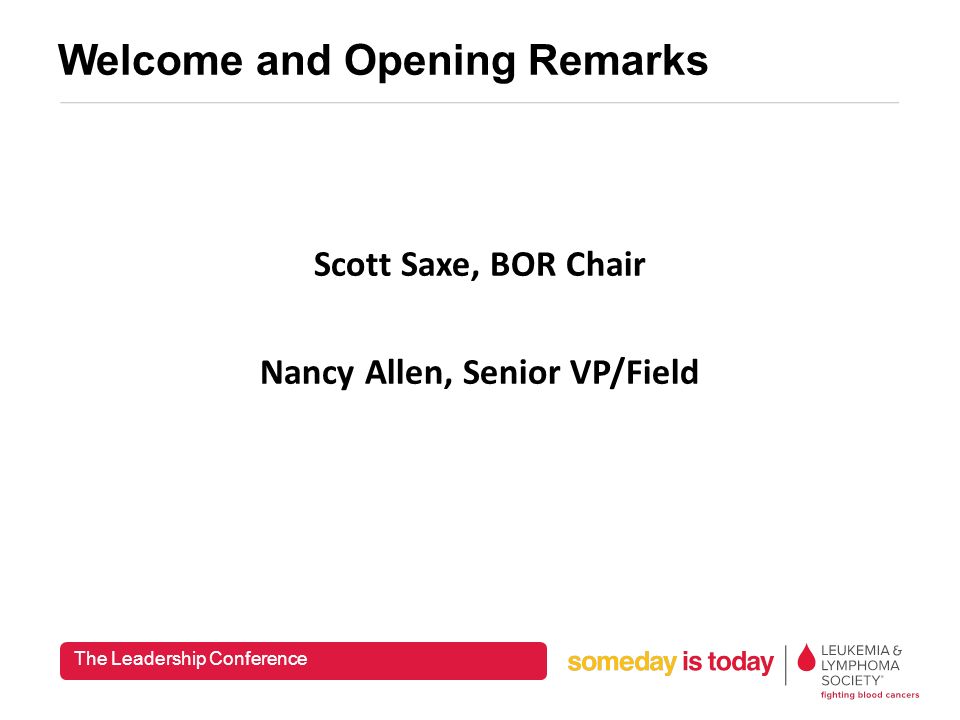 Welcome and Opening Remarks

Scott Saxe, BOR Chair

Nancy Allen, Senior VP/Field

The Leadership Conference

someday is today

LEUKEMIA & LYMPHOMA SOCIETY®
fighting blood cancers